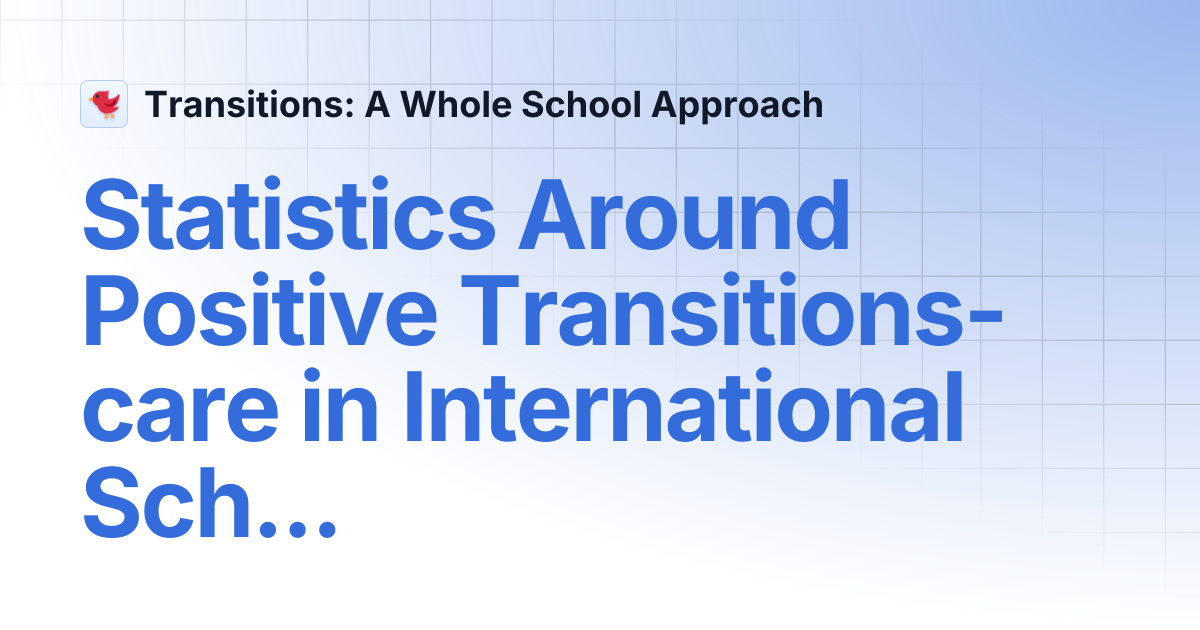 Transitions: A Whole School Approach

Statistics Around Positive Transitions-care in International Sch...